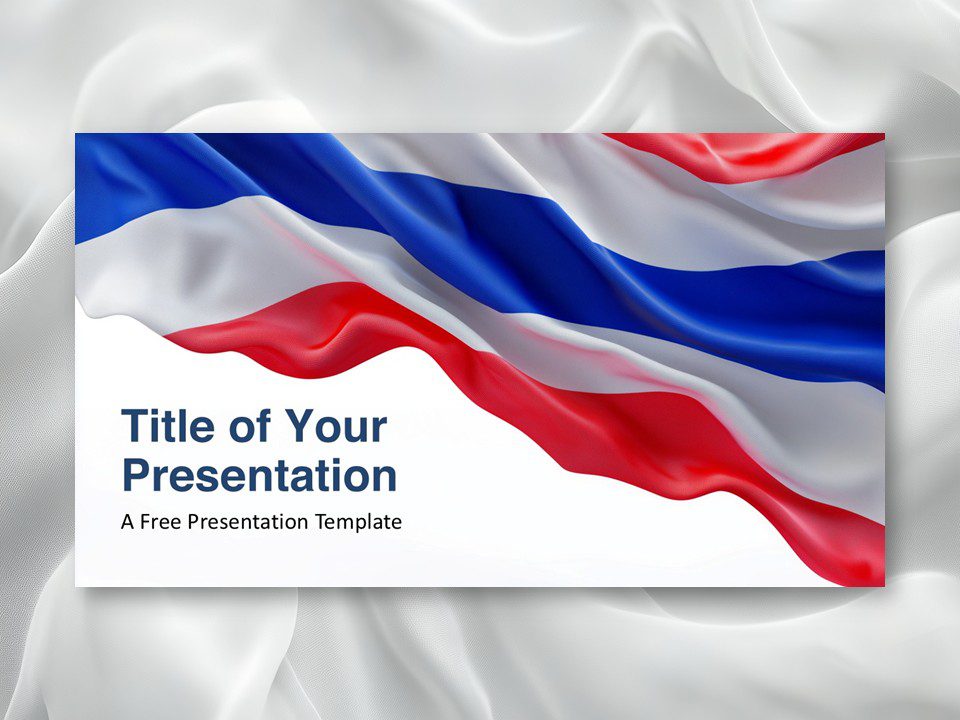 Title of Your Presentation

A Free Presentation Template